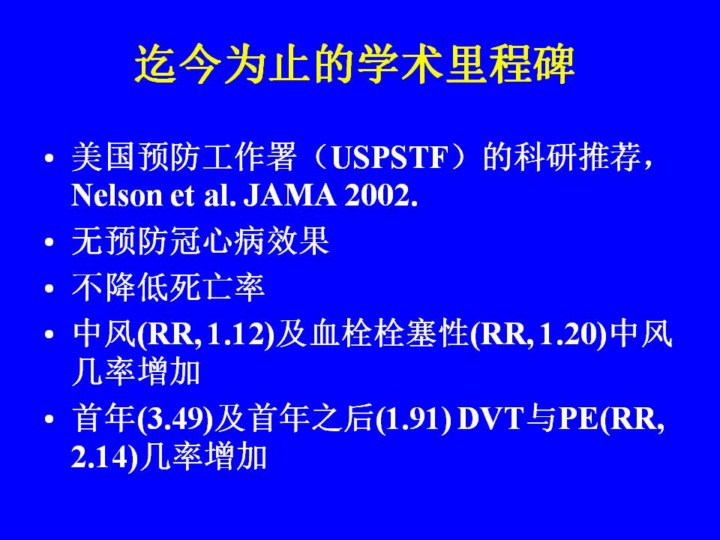 迄今为止的学术里程碑

• 美国预防工作署（USPSTF）的科研推荐，Nelson et al. JAMA 2002.
• 无预防冠心病效果
• 不降低死亡率
• 中风(RR, 1.12)及血栓栓塞性(RR, 1.20)中风几率增加
• 首年(3.49)及首年之后(1.91) DVT与PE(RR, 2.14)几率增加